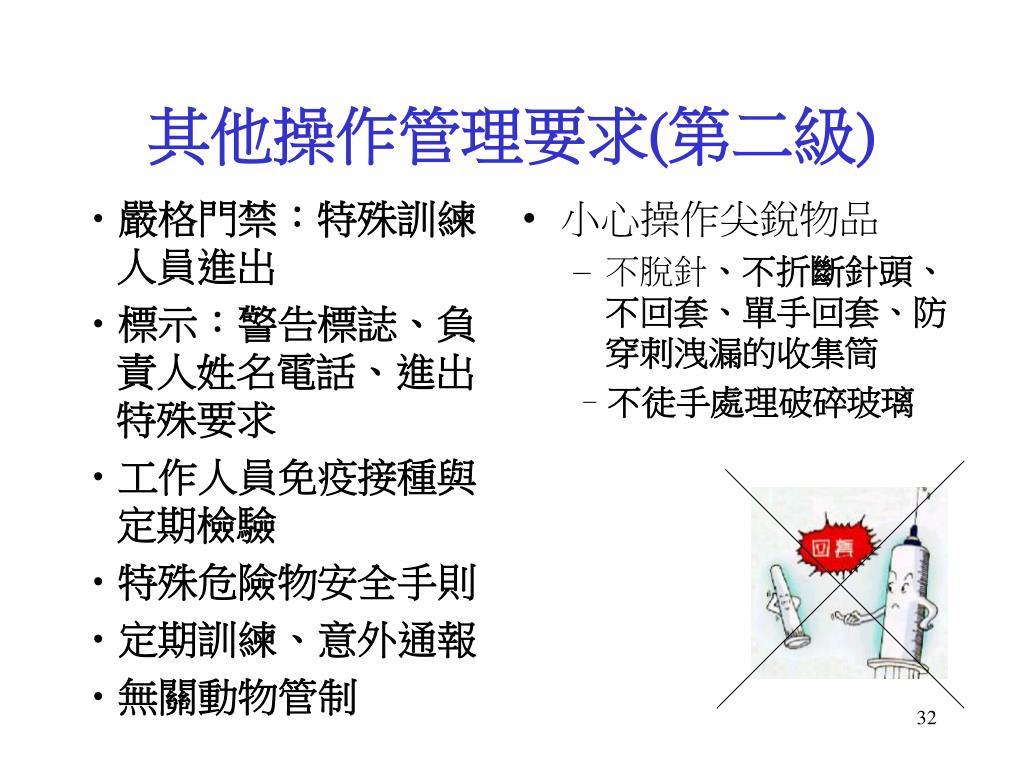 其他操作管理要求(第二級)

• 嚴格門禁：特殊訓練人員進出
• 標示：警告標誌、負責人姓名電話、進出特殊要求
• 工作人員免疫接種與定期檢驗
• 特殊危險物安全手則
• 定期訓練、意外通報
• 無關動物管制

• 小心操作尖銳物品
– 不脫針、不折斷針頭、不回套、單手回套、防穿刺洩漏的收集筒
– 不徒手處理破碎玻璃

回套

32